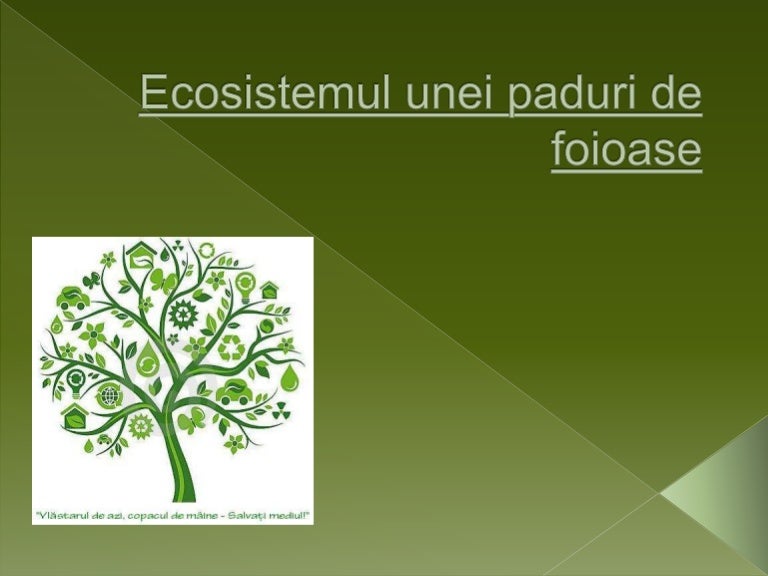 Ecosistemul unei paduri de foioase

"Vlăstarul de azi, copacul de mâine - Salvați mediul!"